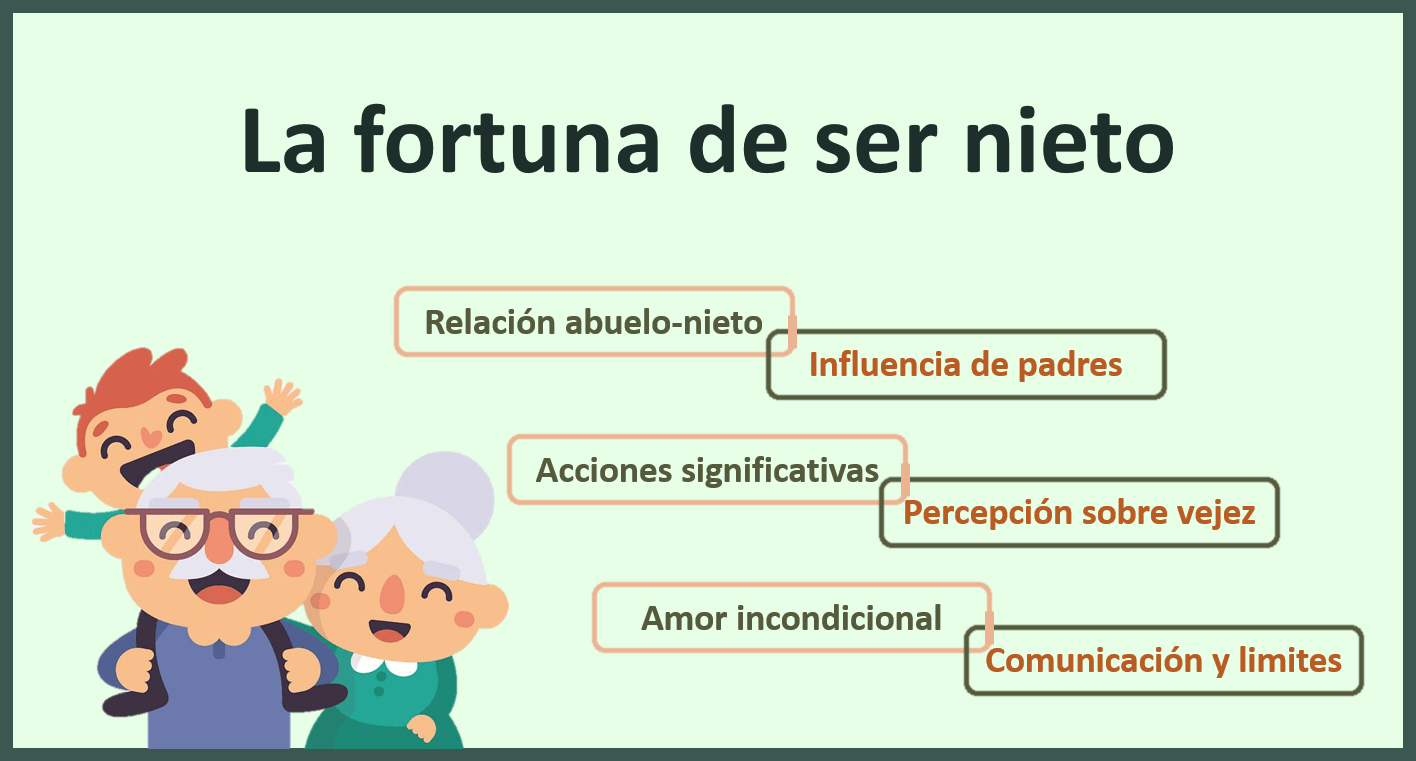 La fortuna de ser nieto

Relación abuelo-nieto

Influencia de padres

Acciones significativas

Percepción sobre vejez

Amor incondicional

Comunicación y limites